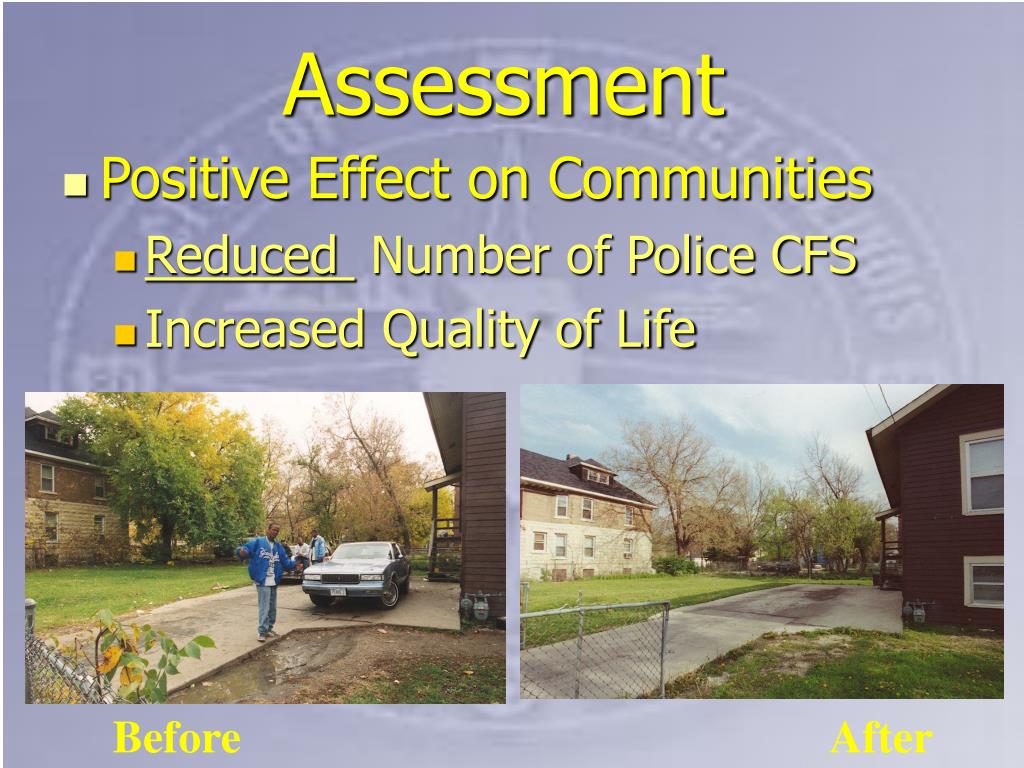 Assessment

Positive Effect on Communities

Reduced Number of Police CFS

Increased Quality of Life

Before

After